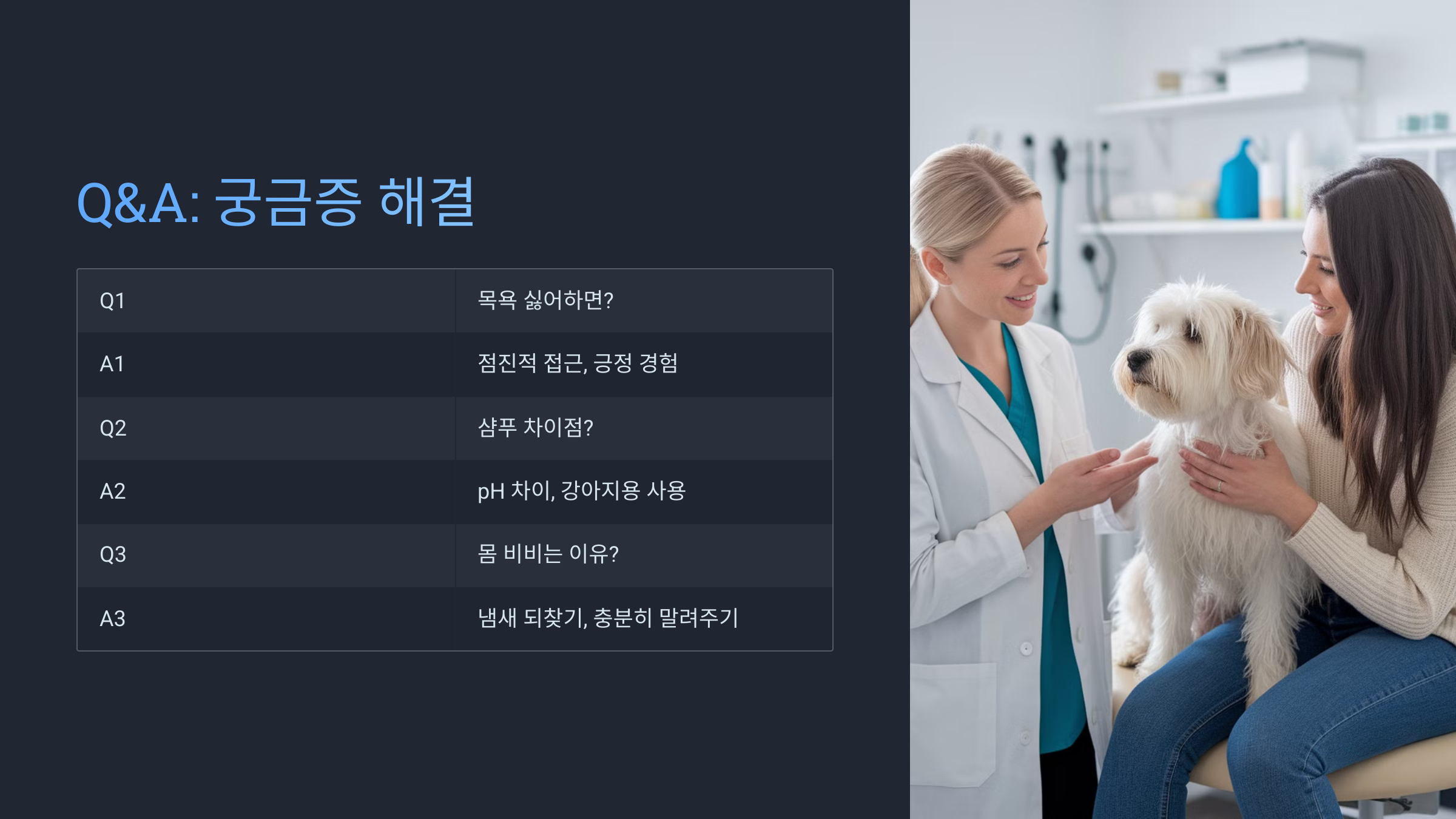 Q&A: 궁금증 해결

| Q1 | 목욕 싫어하면? |
|---|---|
| A1 | 점진적 접근, 긍정 경험 |
| Q2 | 샴푸 차이점? |
| A2 | pH 차이, 강아지용 사용 |
| Q3 | 몸 비비는 이유? |
| A3 | 냄새 되찾기, 충분히 말려주기 |